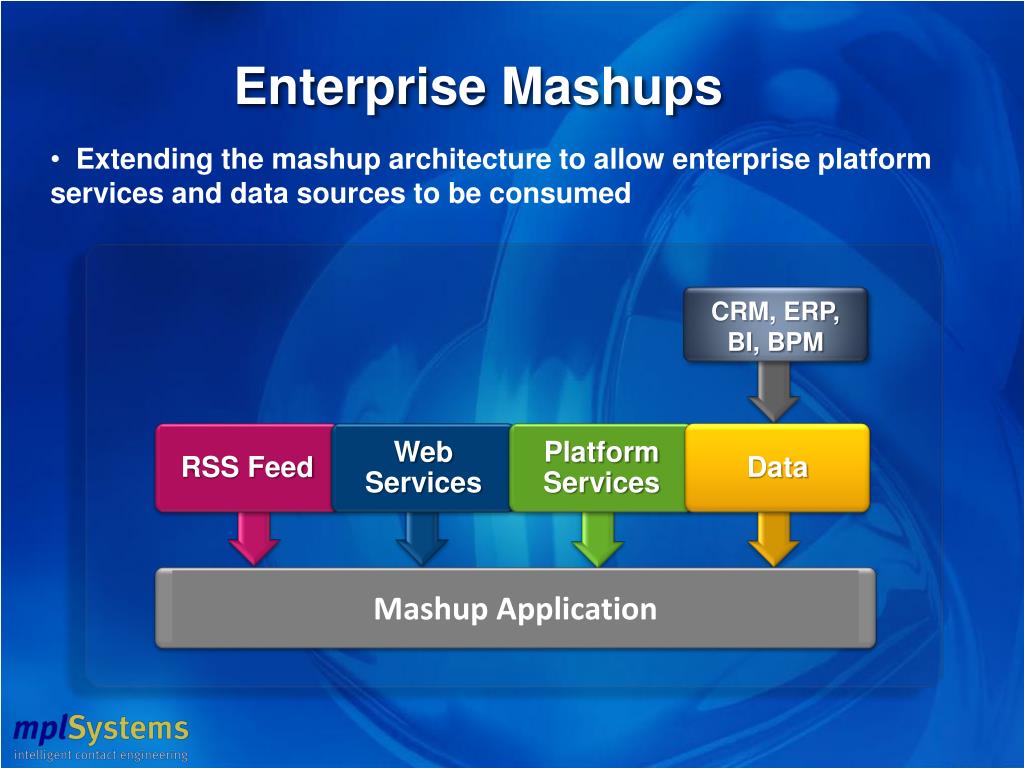 Enterprise Mashups

• Extending the mashup architecture to allow enterprise platform services and data sources to be consumed

CRM, ERP, BI, BPM

RSS Feed

Web Services

Platform Services

Data

Mashup Application

mplSystems
intelligent contact engineering